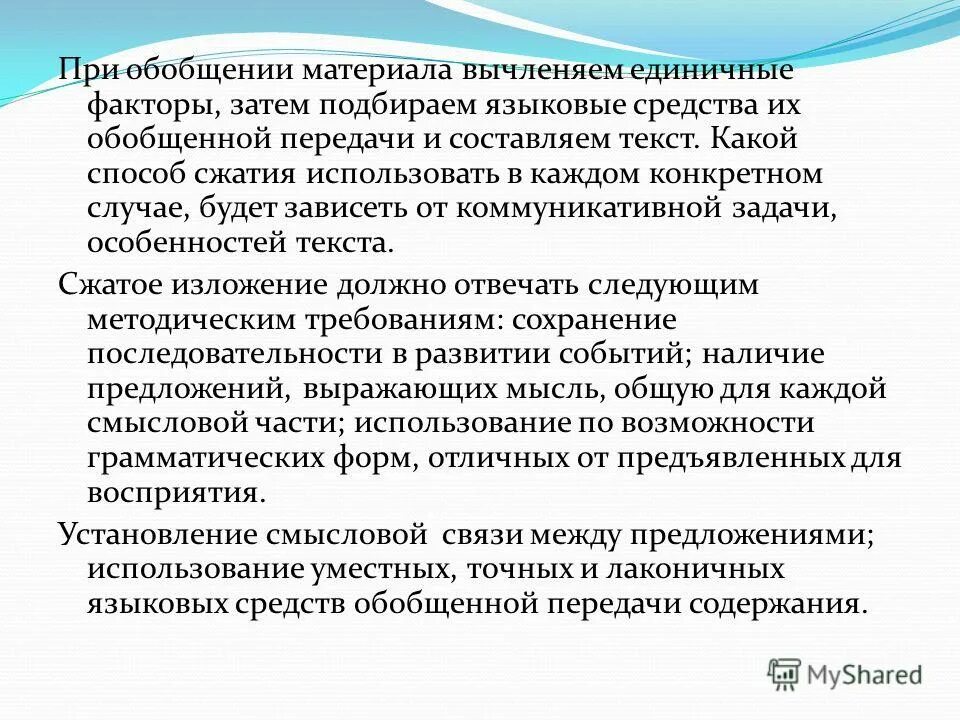 При обобщении материала вычленяем единичные факторы, затем подбираем языковые средства их обобщенной передачи и составляем текст. Какой способ сжатия использовать в каждом конкретном случае, будет зависеть от коммуникативной задачи, особенностей текста.

Сжатое изложение должно отвечать следующим методическим требованиям: сохранение последовательности в развитии событий; наличие предложений, выражающих мысль, общую для каждой смысловой части; использование по возможности грамматических форм, отличных от предъявленных для восприятия.

Установление смысловой связи между предложениями; использование уместных, точных и лаконичных языковых средств обобщенной передачи содержания.

MyShared